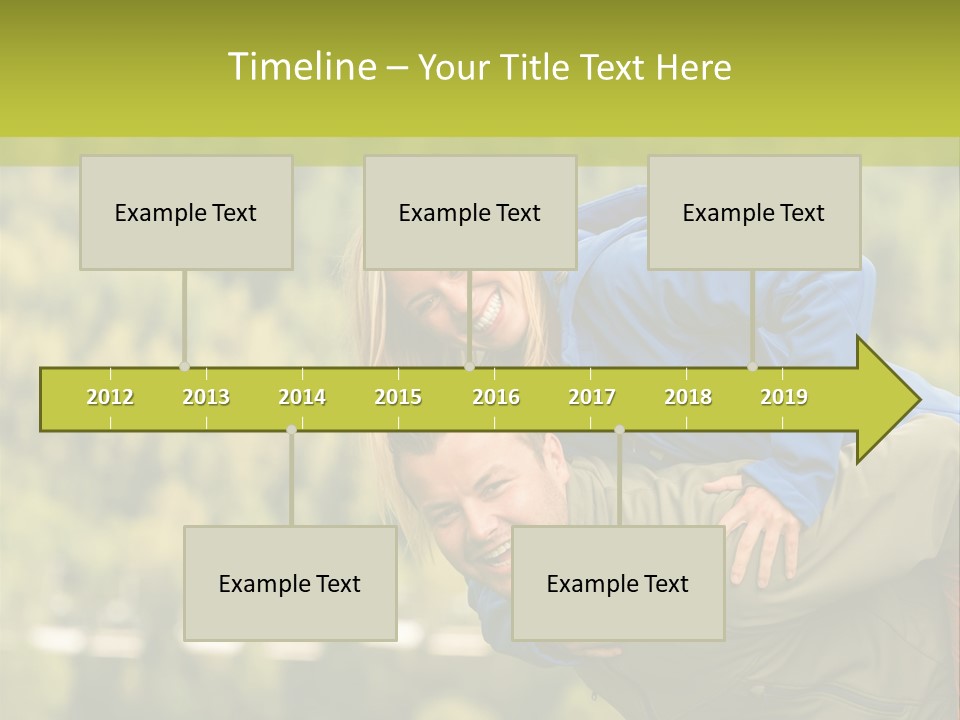 Timeline – Your Title Text Here

Example Text

Example Text

Example Text

2012 2013 2014 2015 2016 2017 2018 2019

Example Text

Example Text